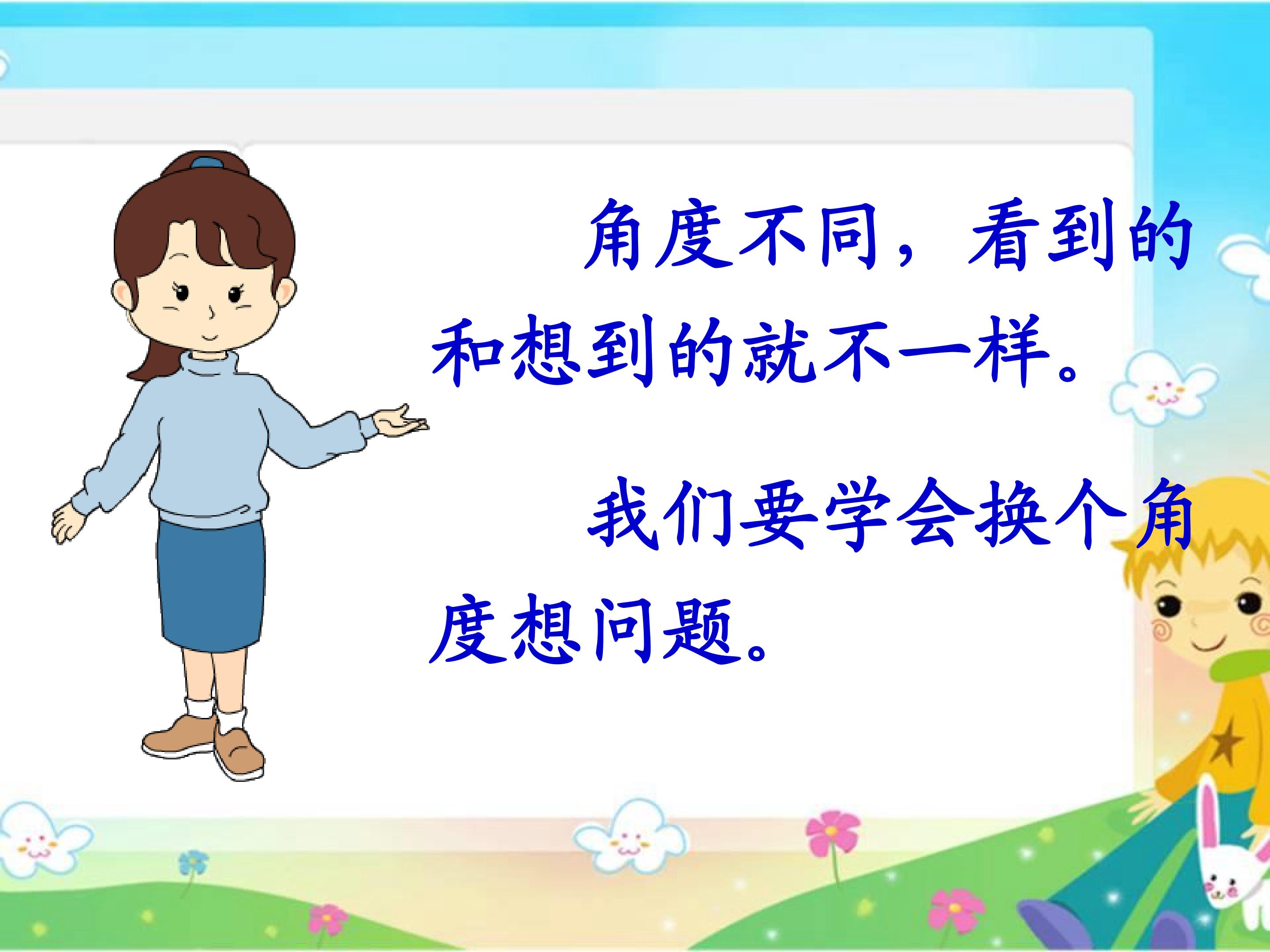 角度不同，看到的和想到的就不一样。

我们要学会换个角度想问题。